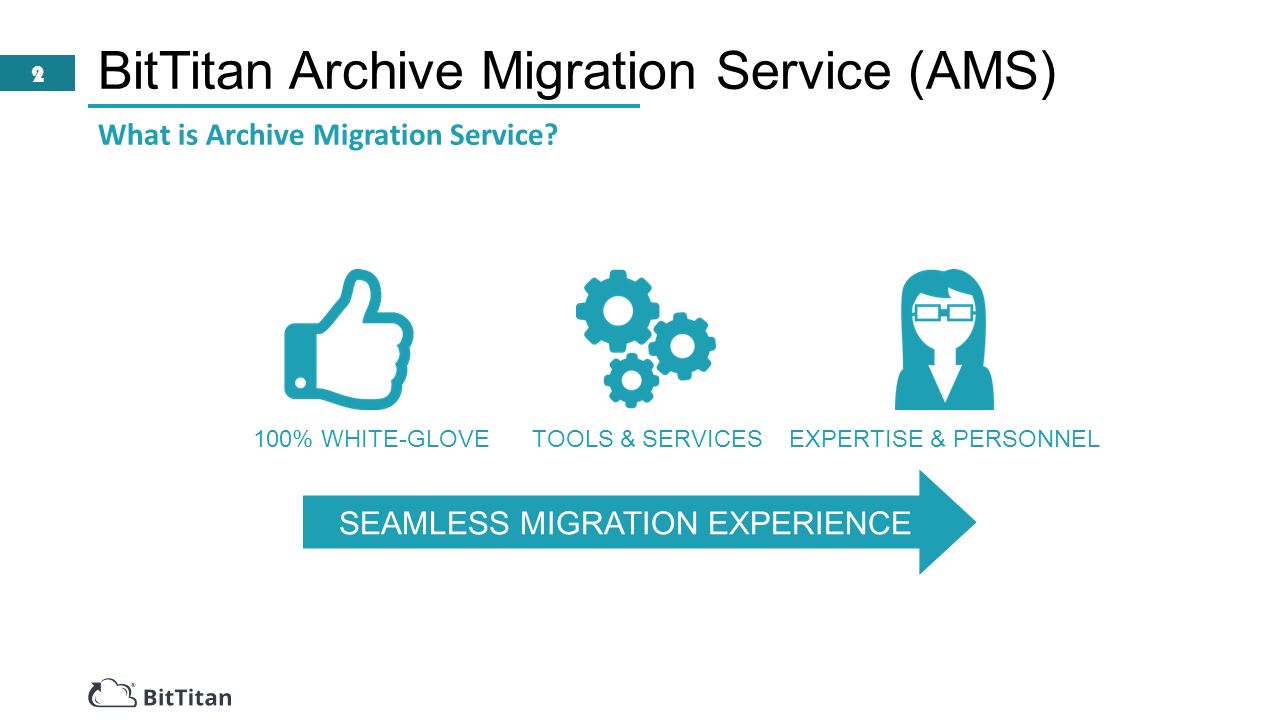 2

BitTitan Archive Migration Service (AMS)

What is Archive Migration Service?

100% WHITE-GLOVE

TOOLS & SERVICES

EXPERTISE & PERSONNEL

SEAMLESS MIGRATION EXPERIENCE

BitTitan